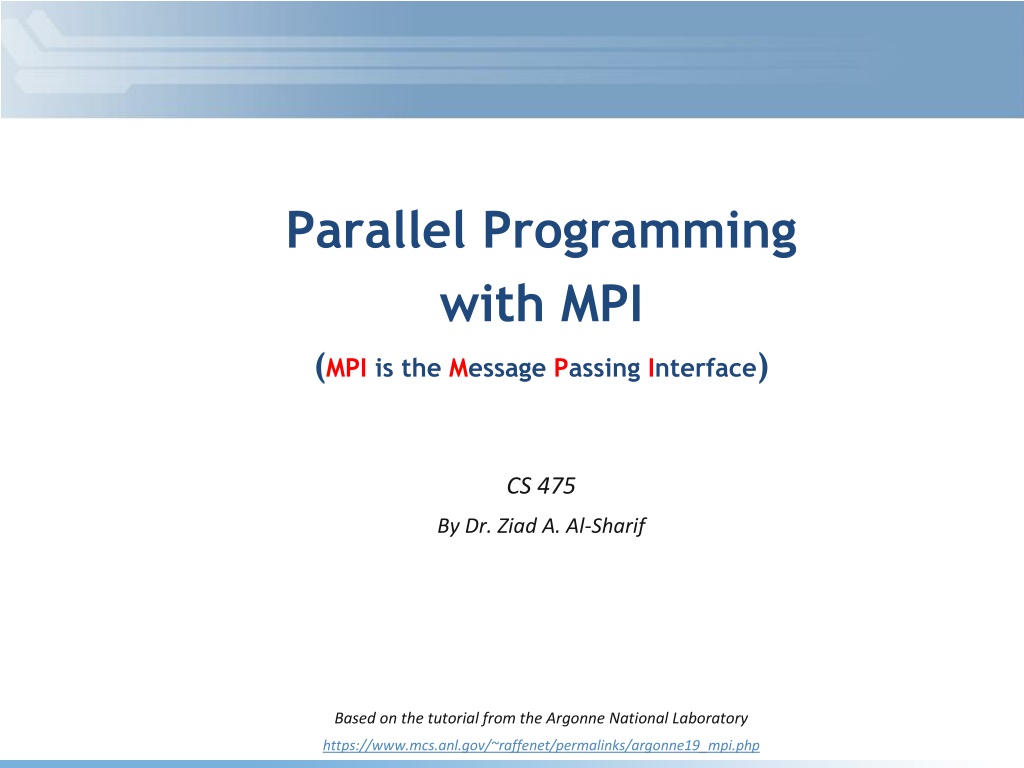 Parallel Programming with MPI

(MPI is the Message Passing Interface)

CS 475

By Dr. Ziad A. Al-Sharif

Based on the tutorial from the Argonne National Laboratory

https://www.mcs.anl.gov/~raffenet/permalinks/argonne19_mpi.php